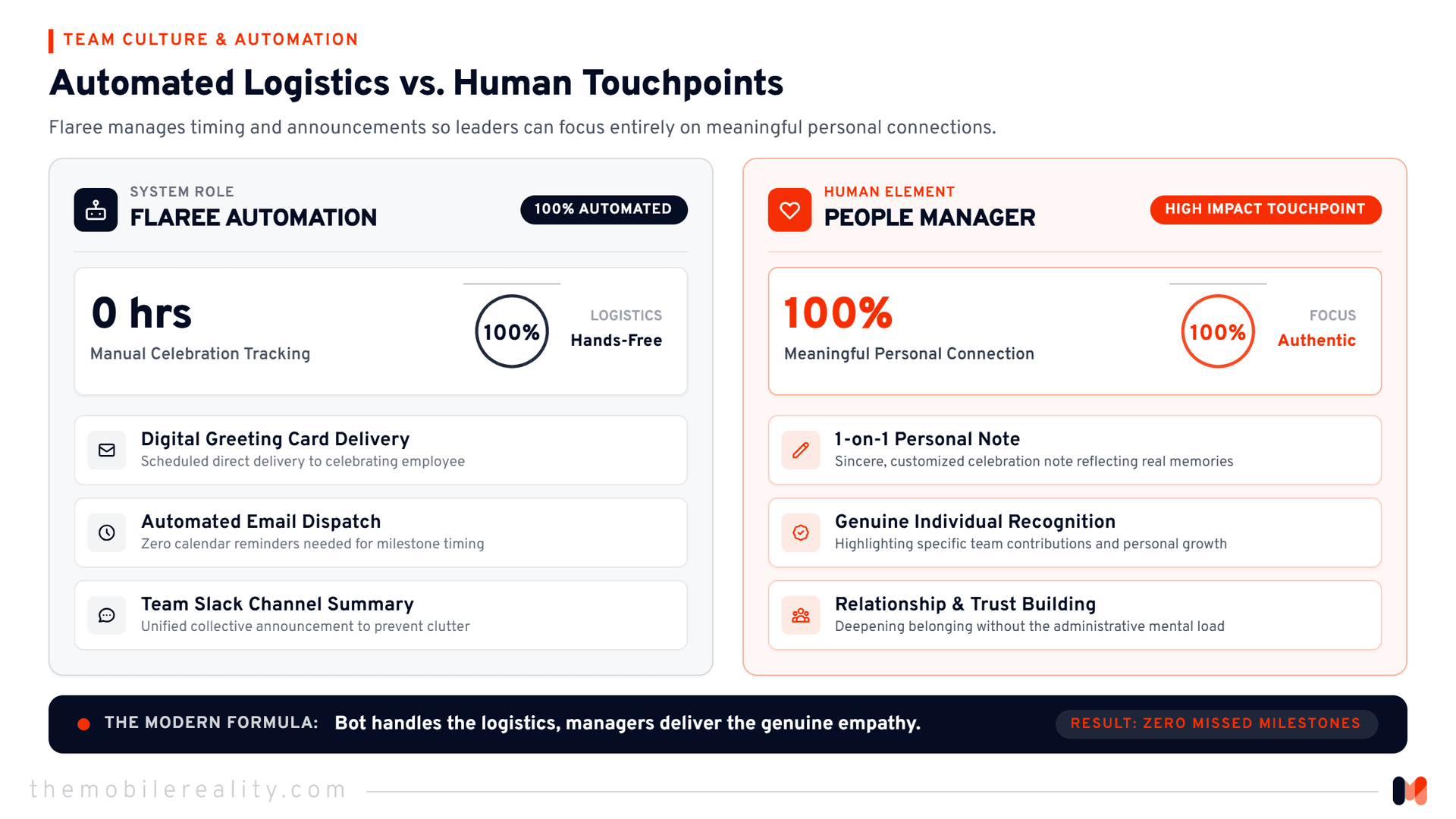 TEAM CULTURE & AUTOMATION

Automated Logistics vs. Human Touchpoints

Flaree manages timing and announcements so leaders can focus entirely on meaningful personal connections.

SYSTEM ROLE
FLAREE AUTOMATION

100% AUTOMATED

0 hrs
Manual Celebration Tracking

100%

LOGISTICS
Hands-Free

Digital Greeting Card Delivery
Scheduled direct delivery to celebrating employee

Automated Email Dispatch
Zero calendar reminders needed for milestone timing

Team Slack Channel Summary
Unified collective announcement to prevent clutter

HUMAN ELEMENT
PEOPLE MANAGER

HIGH IMPACT TOUCHPOINT

100%
Meaningful Personal Connection

100%

FOCUS
Authentic

1-on-1 Personal Note
Sincere, customized celebration note reflecting real memories

Genuine Individual Recognition
Highlighting specific team contributions and personal growth

Relationship & Trust Building
Deepening belonging without the administrative mental load

THE MODERN FORMULA: Bot handles the logistics, managers deliver the genuine empathy.

RESULT: ZERO MISSED MILESTONES

themobilereality.com